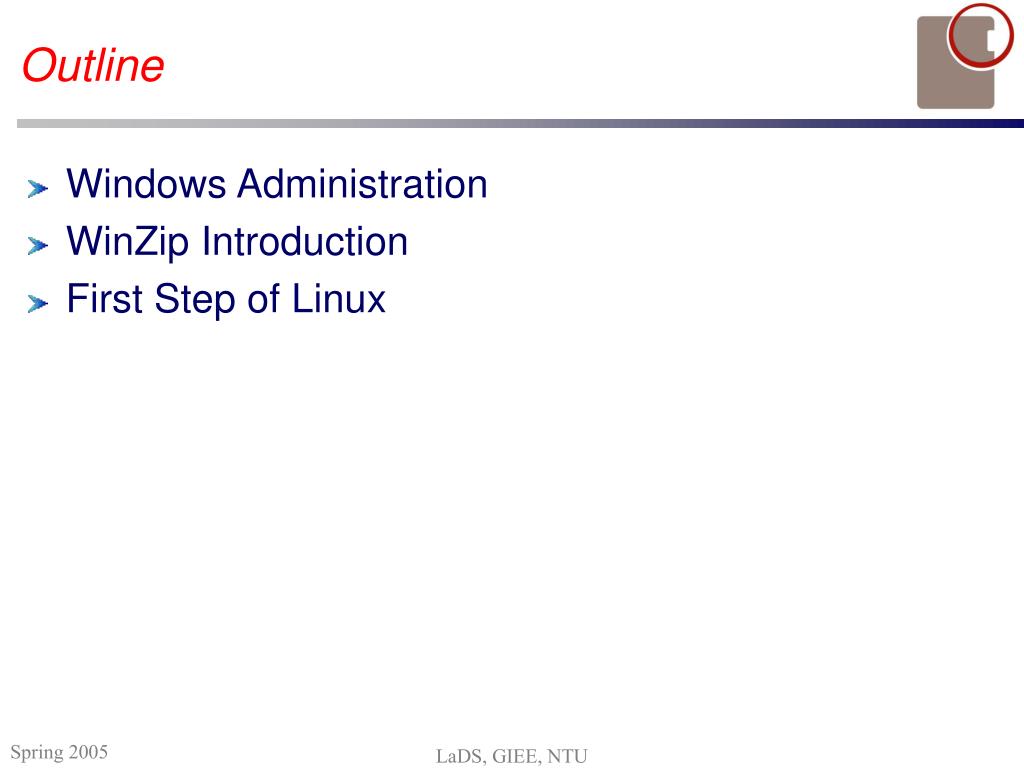 Outline

Windows Administration
WinZip Introduction
First Step of Linux

Spring 2005

LaDS, GIEE, NTU